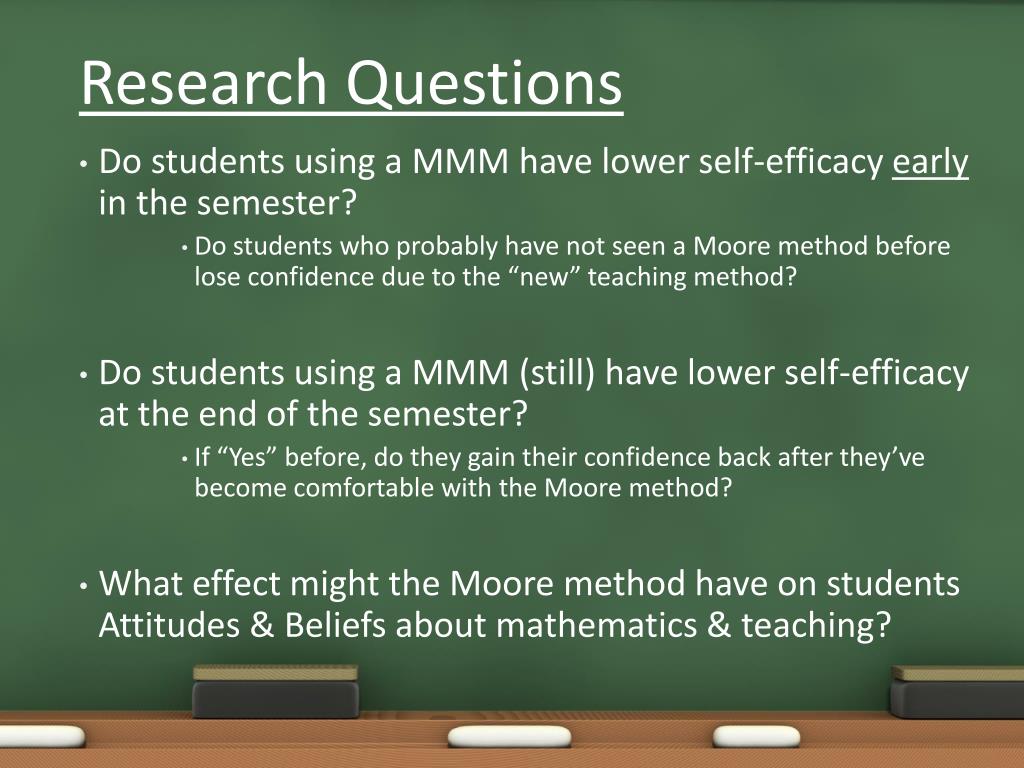 Research Questions

• Do students using a MMM have lower self-efficacy early in the semester?
  • Do students who probably have not seen a Moore method before lose confidence due to the “new” teaching method?

• Do students using a MMM (still) have lower self-efficacy at the end of the semester?
  • If “Yes” before, do they gain their confidence back after they’ve become comfortable with the Moore method?

• What effect might the Moore method have on students Attitudes & Beliefs about mathematics & teaching?